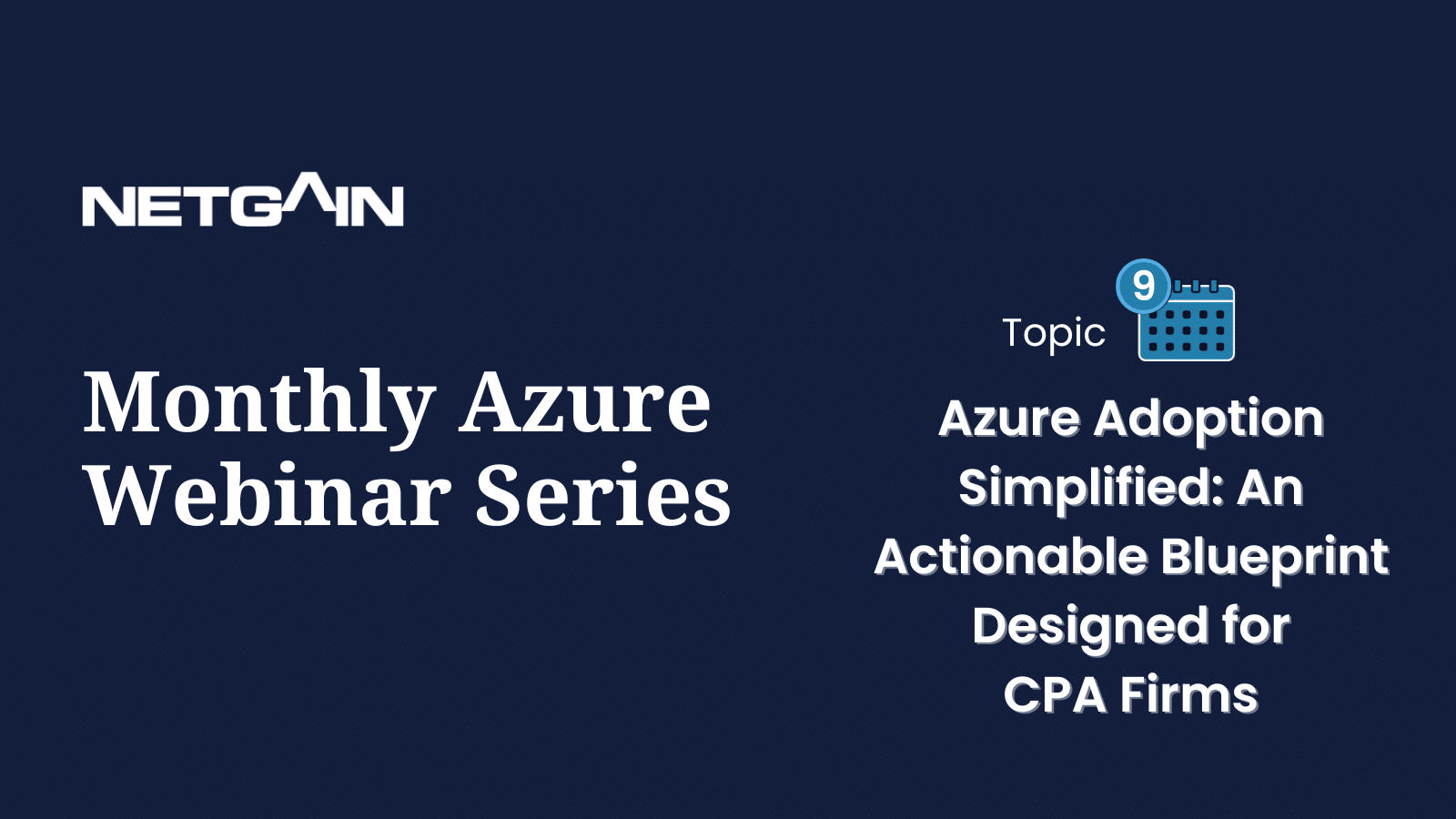 NETGAIN

Monthly Azure Webinar Series

Topic 9

Azure Adoption Simplified: An Actionable Blueprint Designed for CPA Firms